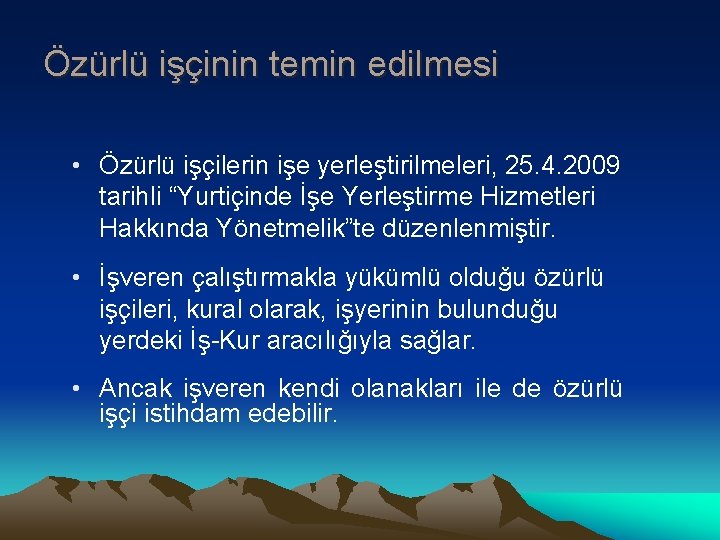 Özürlü işçinin temin edilmesi

• Özürlü işçilerin işe yerleştirilmeleri, 25.4.2009 tarihli “Yurtiçinde İşe Yerleştirme Hizmetleri Hakkında Yönetmelik”te düzenlenmiştir.

• İşveren çalıştırmakla yükümlü olduğu özürlü işçileri, kural olarak, işyerinin bulunduğu yerdeki İş-Kur aracılığıyla sağlar.

• Ancak işveren kendi olanakları ile de özürlü işçi istihdam edebilir.